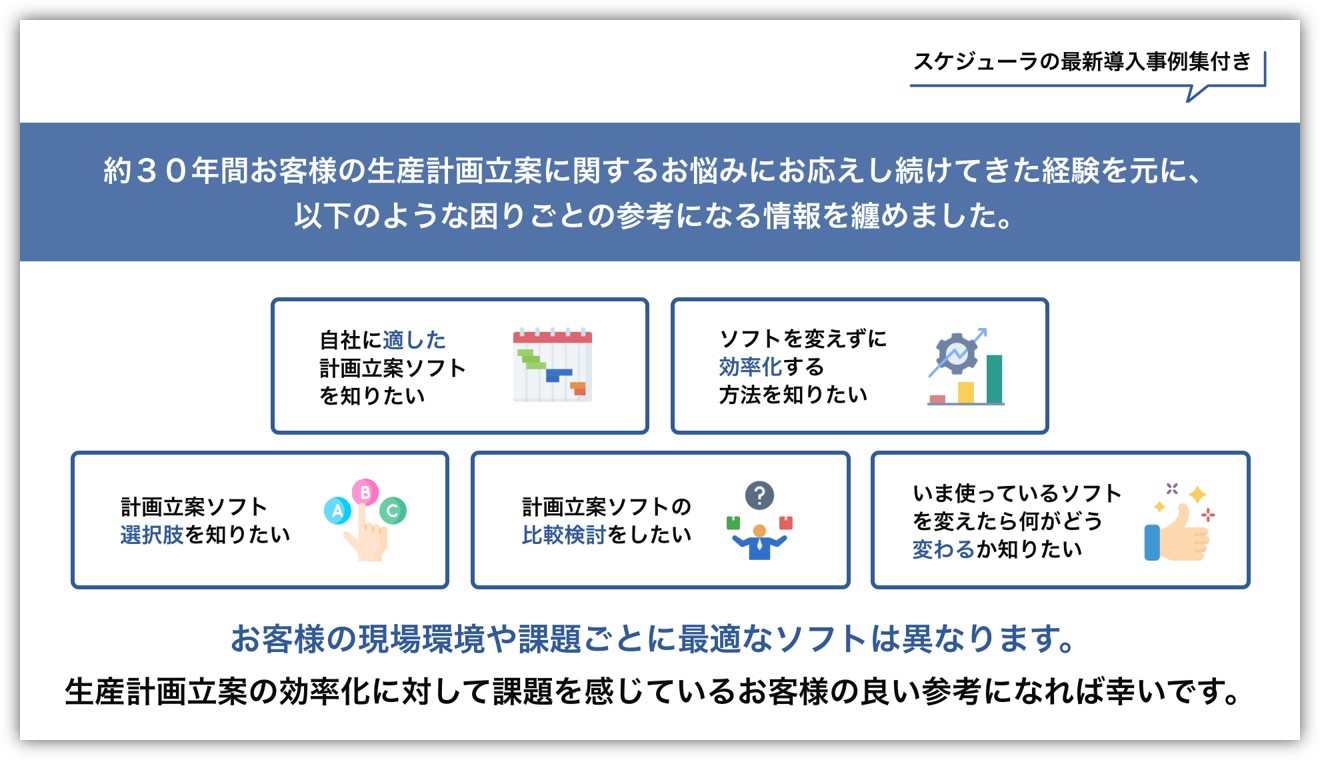 スケジューラの最新導入事例集付き

約３０年間お客様の生産計画立案に関するお悩みにお応えし続けてきた経験を元に、以下のような困りごとの参考になる情報を纏めました。

自社に適した計画立案ソフトを知りたい

ソフトを変えずに効率化する方法を知りたい

計画立案ソフト選択肢を知りたい

A B C

計画立案ソフトの比較検討をしたい

?

いま使っているソフトを変えたら何がどう変わるか知りたい

お客様の現場環境や課題ごとに最適なソフトは異なります。

生産計画立案の効率化に対して課題を感じているお客様の良い参考になれば幸いです。